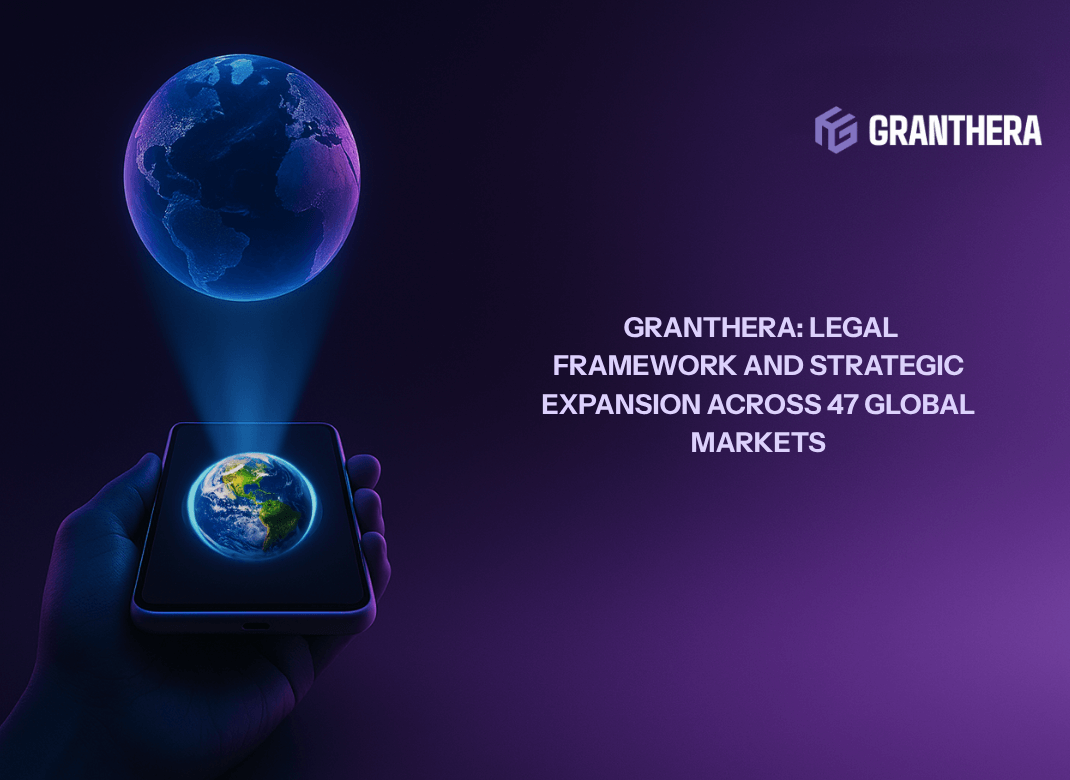 GRANTHERA

GRANTHERA: LEGAL FRAMEWORK AND STRATEGIC EXPANSION ACROSS 47 GLOBAL MARKETS